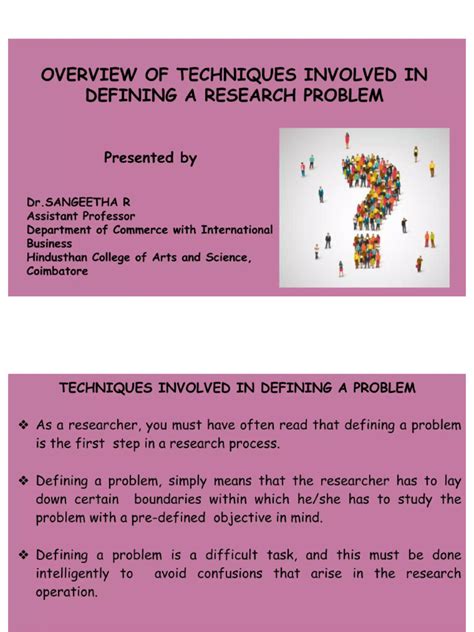 OVERVIEW OF TECHNIQUES INVOLVED IN DEFINING A RESEARCH PROBLEM

Presented by

Dr.SANGEETHA R
Assistant Professor
Department of Commerce with International Business
Hindusthan College of Arts and Science, Coimbatore

TECHNIQUES INVOLVED IN DEFINING A PROBLEM

❖ As a researcher, you must have often read that defining a problem is the first step in a research process.

❖ Defining a problem, simply means that the researcher has to lay down certain boundaries within which he/she has to study the problem with a pre-defined objective in mind.

❖ Defining a problem is a difficult task, and this must be done intelligently to avoid confusions that arise in the research operation.